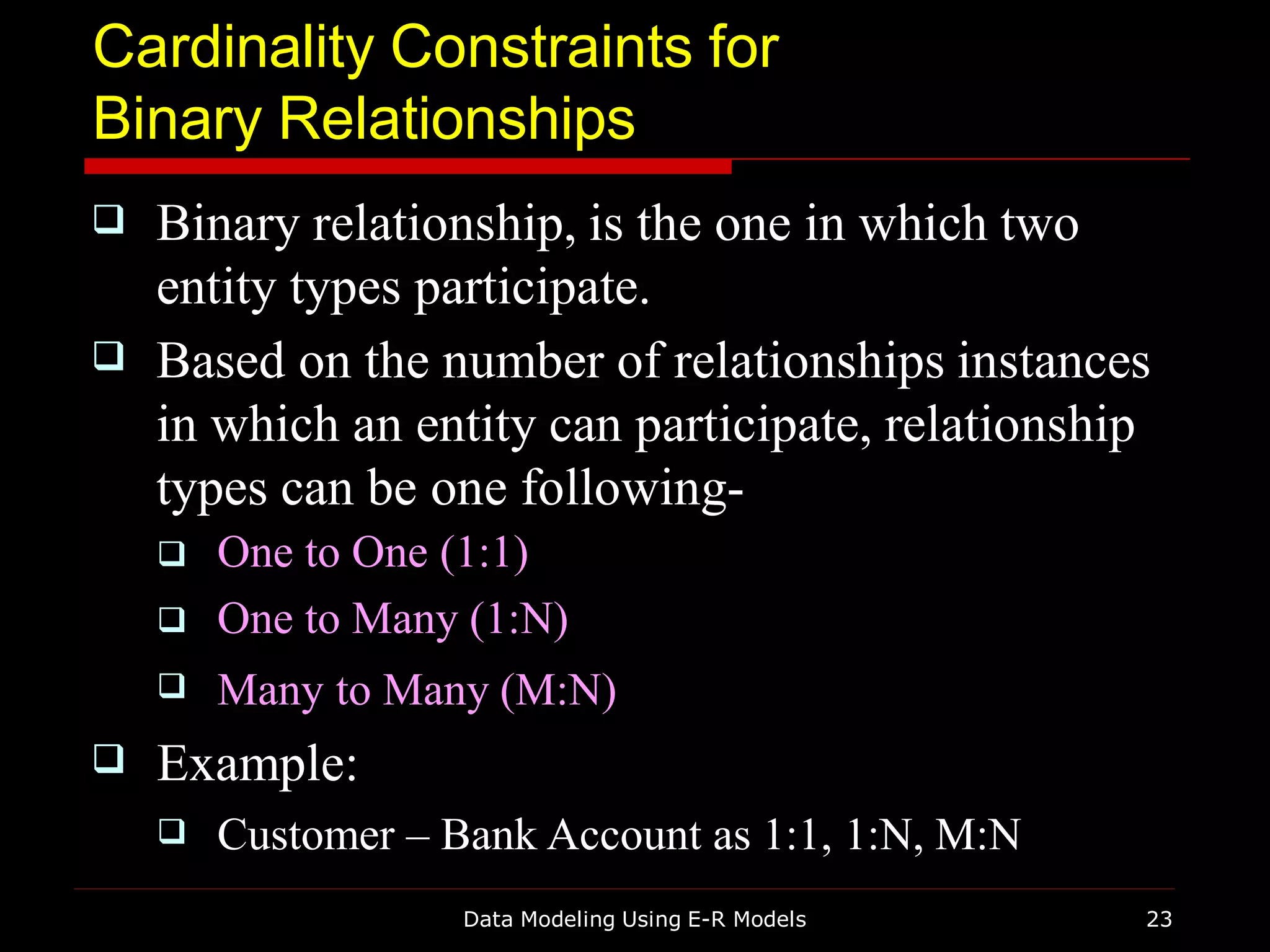 Cardinality Constraints for Binary Relationships

❑ Binary relationship, is the one in which two entity types participate.

❑ Based on the number of relationships instances in which an entity can participate, relationship types can be one following-

❑ One to One (1:1)

❑ One to Many (1:N)

❑ Many to Many (M:N)

❑ Example:

❑ Customer – Bank Account as 1:1, 1:N, M:N

Data Modeling Using E-R Models

23